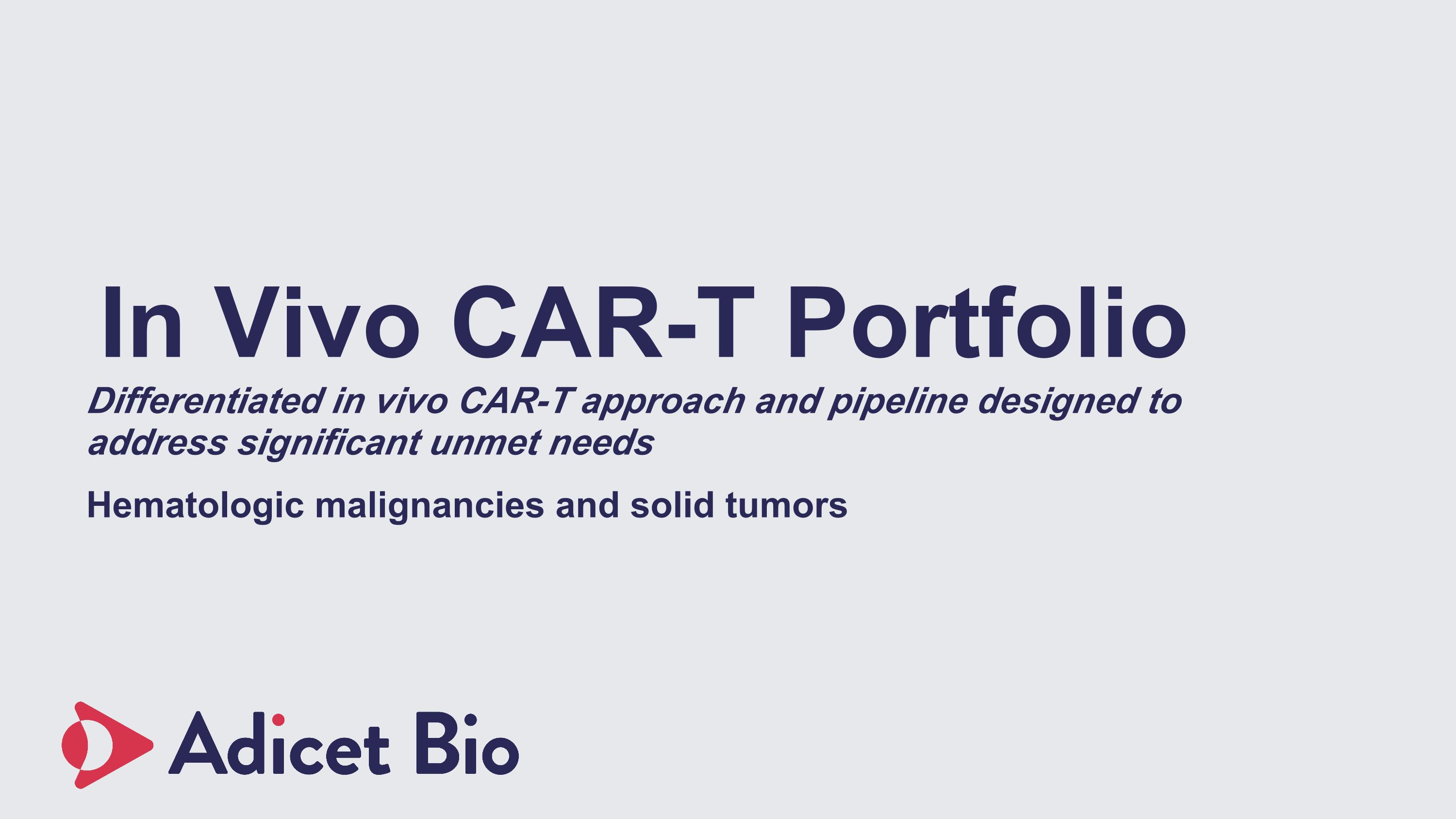 In Vivo CAR-T Portfolio

Differentiated in vivo CAR-T approach and pipeline designed to address significant unmet needs

Hematologic malignancies and solid tumors

Adicet Bio